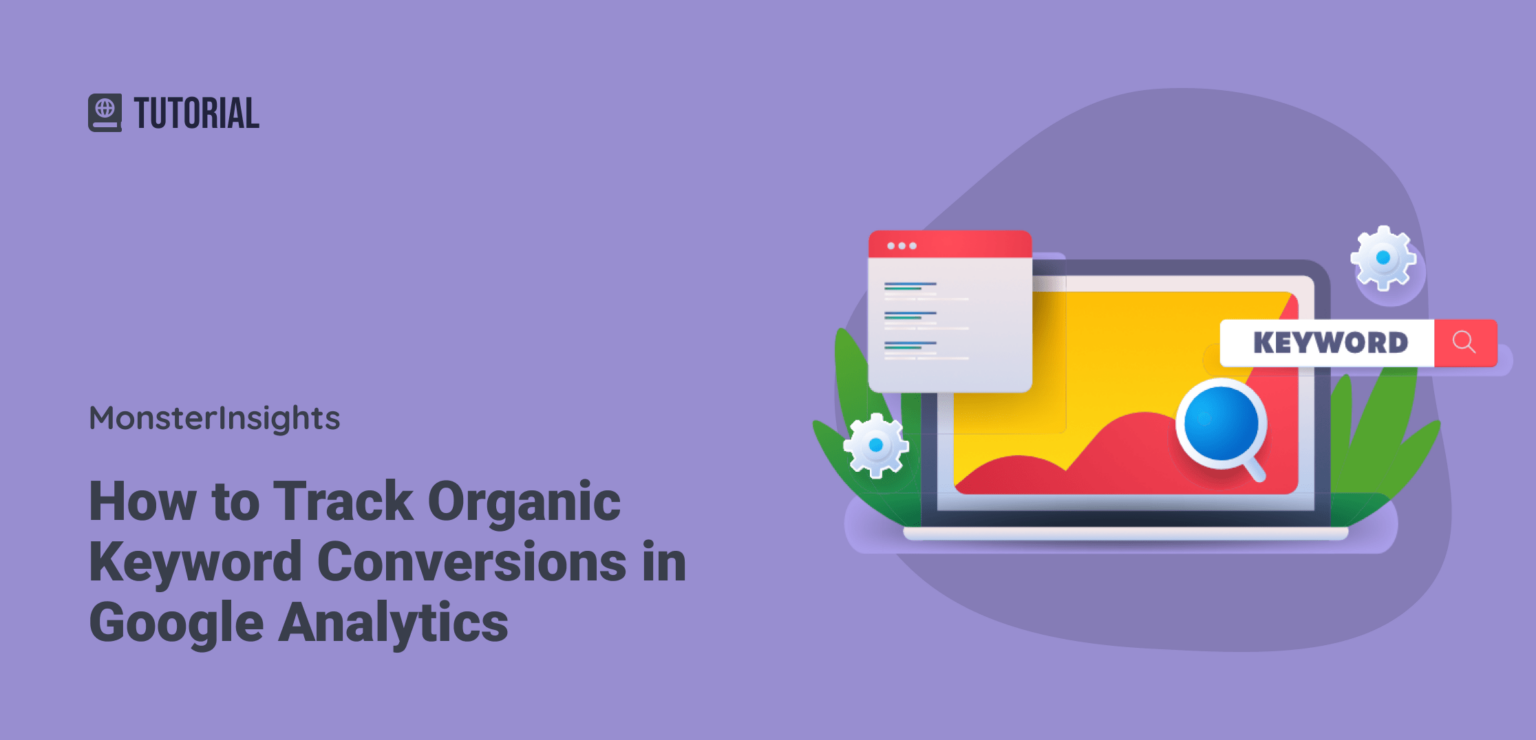 TUTORIAL

MonsterInsights

How to Track Organic Keyword Conversions in Google Analytics

KEYWORD